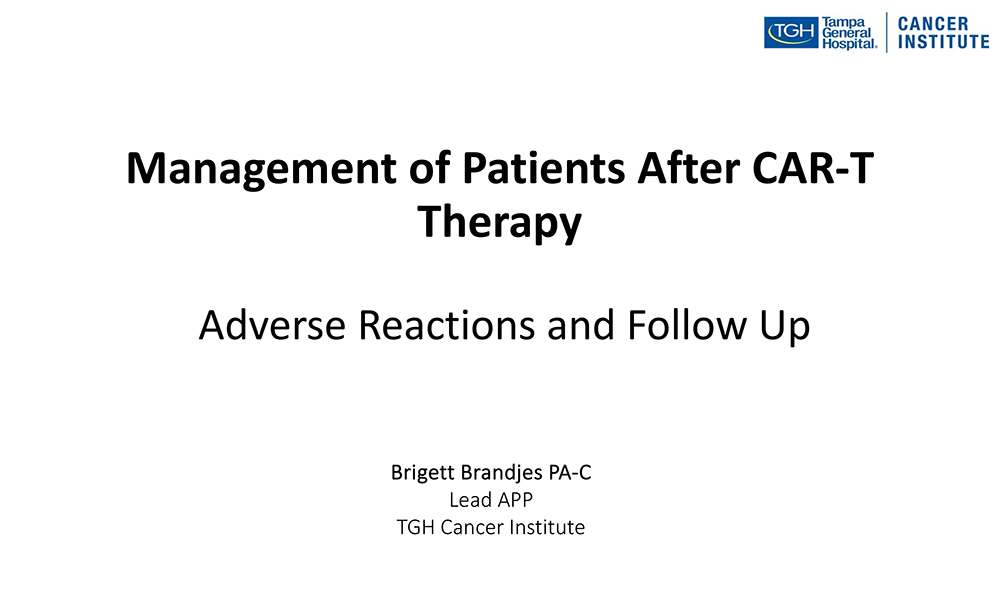 TGH Tampa General Hospital. CANCER INSTITUTE

Management of Patients After CAR-T Therapy

Adverse Reactions and Follow Up

Brigett Brandjes PA-C
Lead APP
TGH Cancer Institute